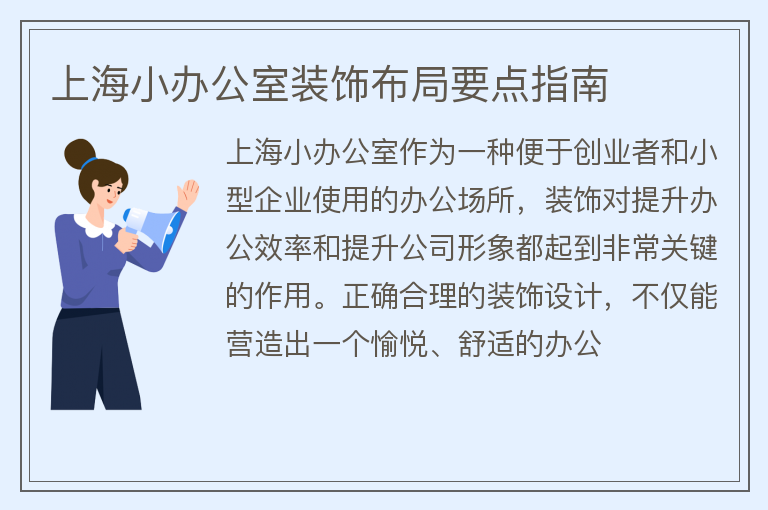 上海小办公室装饰布局要点指南

上海小办公室作为一种便于创业者和小型企业使用的办公场所，装饰对提升办公效率和提升公司形象都起到非常关键的作用。正确合理的装饰设计，不仅能营造出一个愉悦、舒适的办公